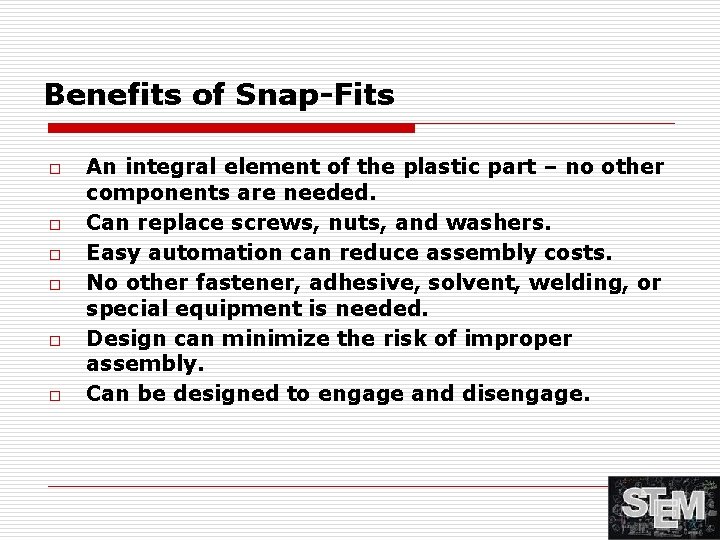 Benefits of Snap-Fits

□ An integral element of the plastic part – no other components are needed.
□ Can replace screws, nuts, and washers.
□ Easy automation can reduce assembly costs.
□ No other fastener, adhesive, solvent, welding, or special equipment is needed.
□ Design can minimize the risk of improper assembly.
□ Can be designed to engage and disengage.

STEM